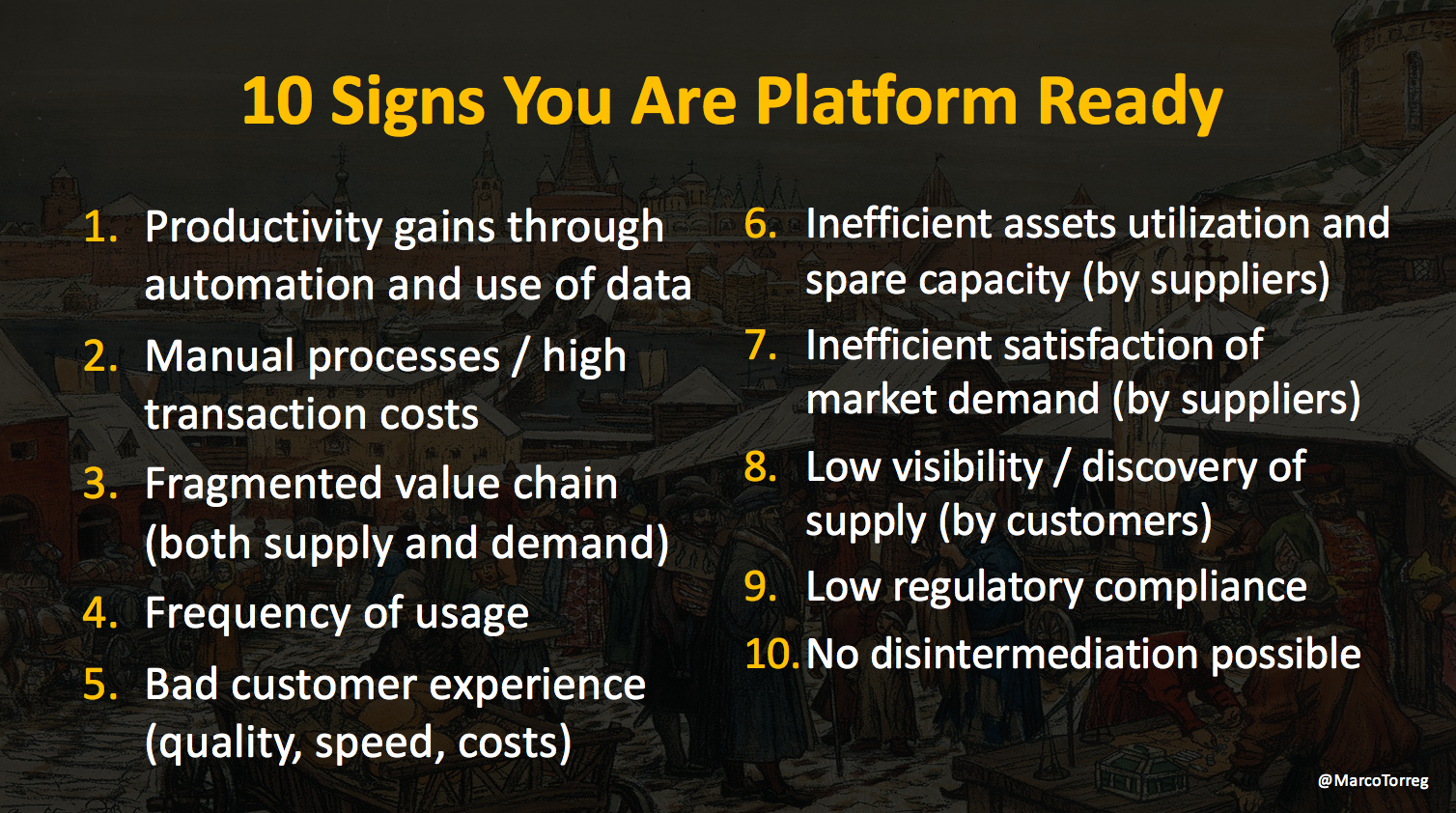 10 Signs You Are Platform Ready

1. Productivity gains through automation and use of data
2. Manual processes / high transaction costs
3. Fragmented value chain (both supply and demand)
4. Frequency of usage
5. Bad customer experience (quality, speed, costs)

6. Inefficient assets utilization and spare capacity (by suppliers)
7. Inefficient satisfaction of market demand (by suppliers)
8. Low visibility / discovery of supply (by customers)
9. Low regulatory compliance
10. No disintermediation possible

@MarcoTorreg